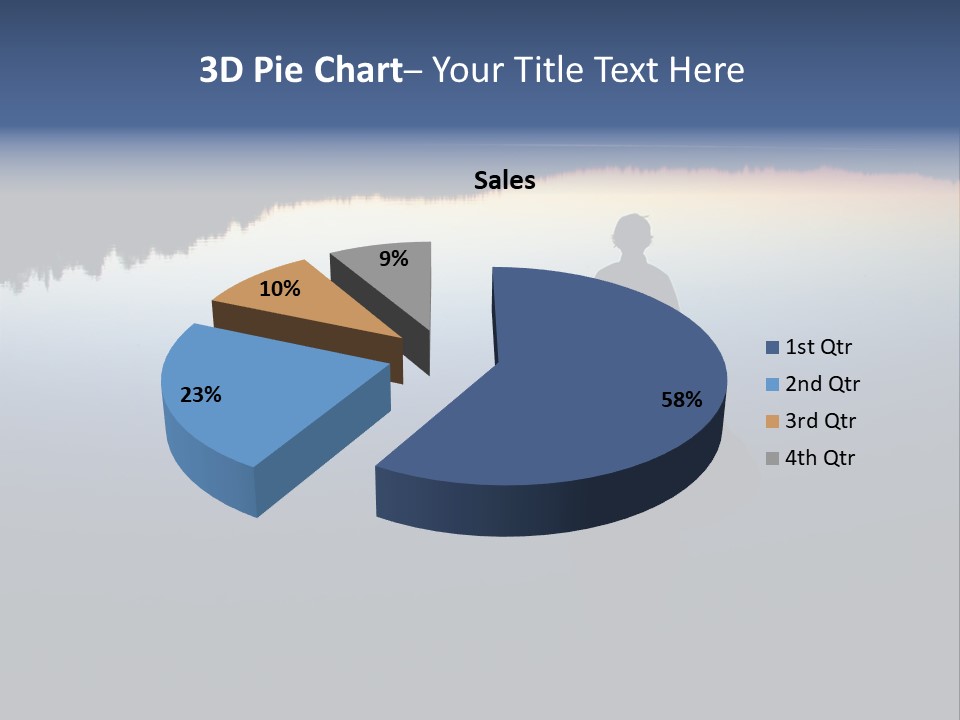 3D Pie Chart– Your Title Text Here

Sales

9%

10%

23%

58%

1st Qtr
2nd Qtr
3rd Qtr
4th Qtr